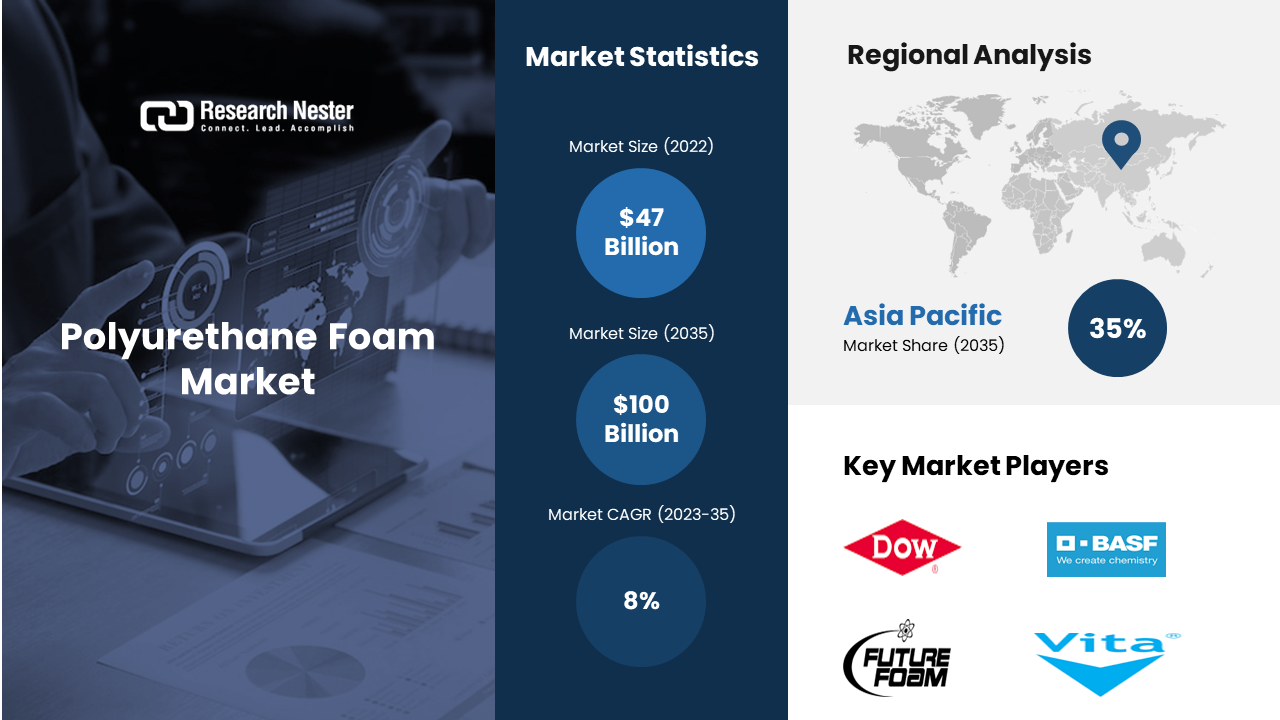 Research Nester
Connect. Lead. Accomplish

Polyurethane Foam Market

Market Statistics

Market Size (2022)

$47 Billion

Market Size (2035)

$100 Billion

Market CAGR (2023-35)

8%

Regional Analysis

Asia Pacific
Market Share (2035)

35%

Key Market Players

DOW

BASF
We create chemistry

FUTURE FOAM

Vita